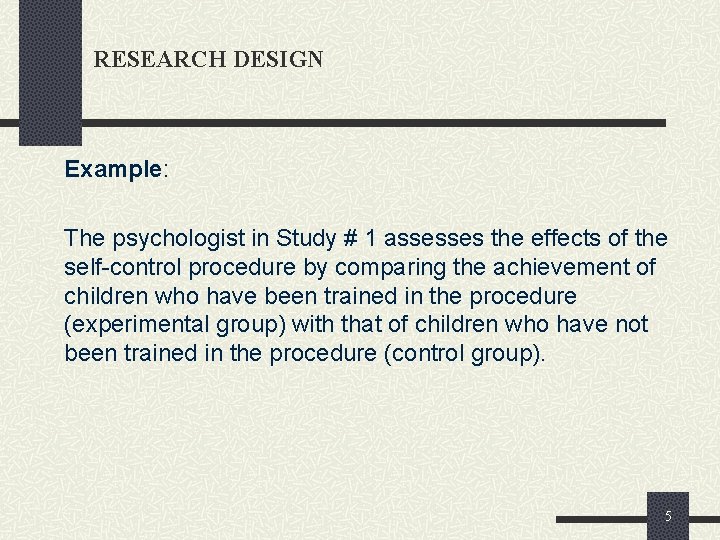 RESEARCH DESIGN

Example:

The psychologist in Study # 1 assesses the effects of the self-control procedure by comparing the achievement of children who have been trained in the procedure (experimental group) with that of children who have not been trained in the procedure (control group).

5